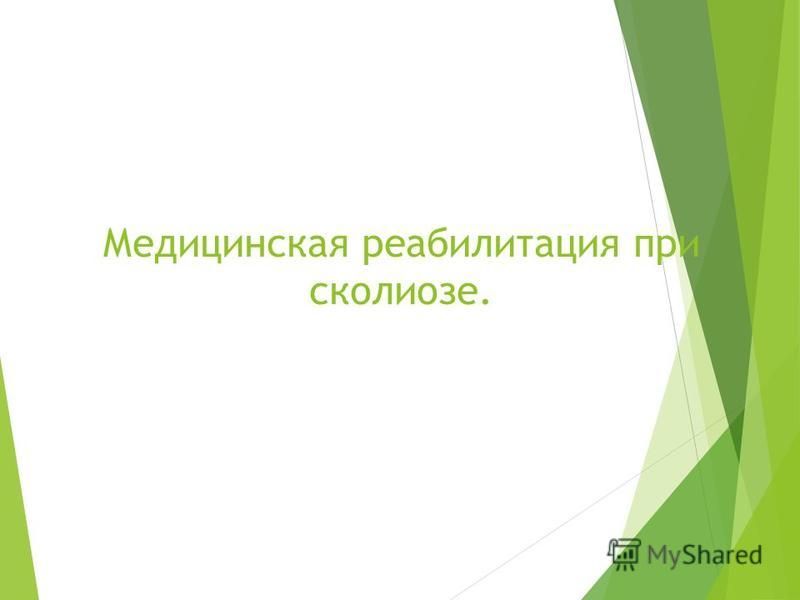 Медицинская реабилитация при сколиозе.

MyShared